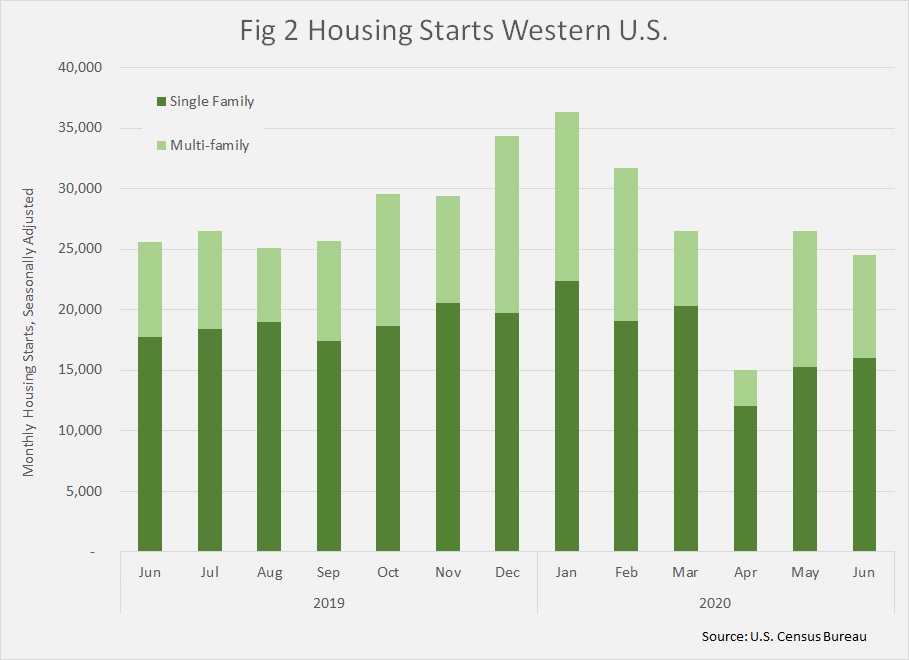 Fig 2 Housing Starts Western U.S.

Single Family
Multi-family

Monthly Housing Starts, Seasonally Adjusted

40,000
35,000
30,000
25,000
20,000
15,000
10,000
5,000
-

Jun
Jul
Aug
Sep
Oct
Nov
Dec
Jan
Feb
Mar
Apr
May
Jun

2019
2020

Source: U.S. Census Bureau